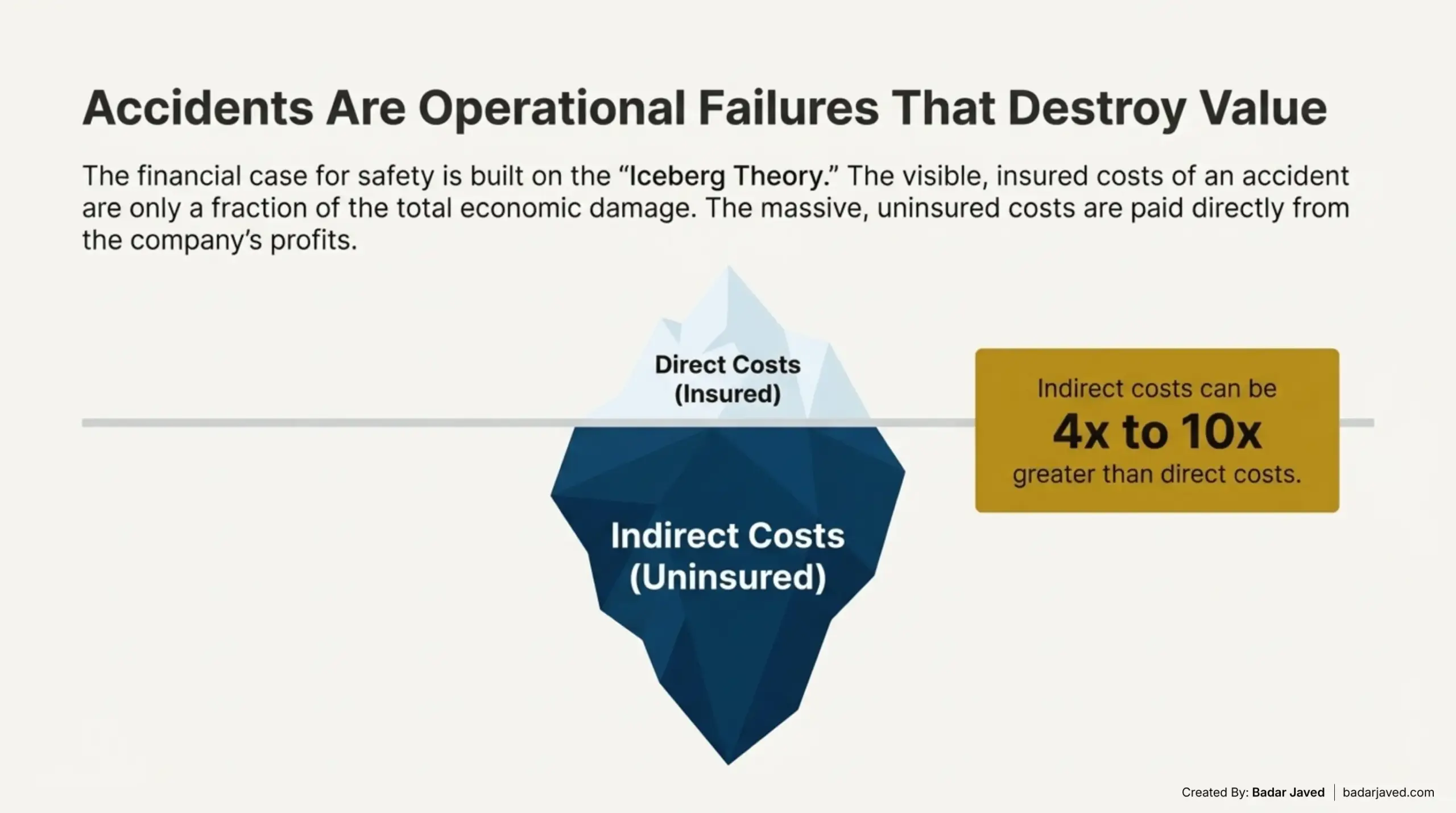 Accidents Are Operational Failures That Destroy Value

The financial case for safety is built on the “Iceberg Theory.” The visible, insured costs of an accident are only a fraction of the total economic damage. The massive, uninsured costs are paid directly from the company’s profits.

Direct Costs
(Insured)

Indirect Costs
(Uninsured)

Indirect costs can be
4x to 10x
greater than direct costs.

Created By: Badar Javed | badarjaved.com